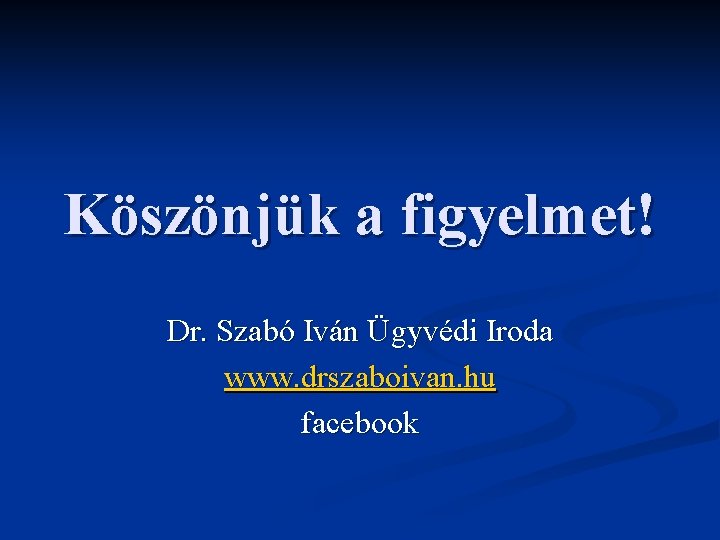 Köszönjük a figyelmet!

Dr. Szabó Iván Ügyvédi Iroda
www.drszaboivan.hu
facebook